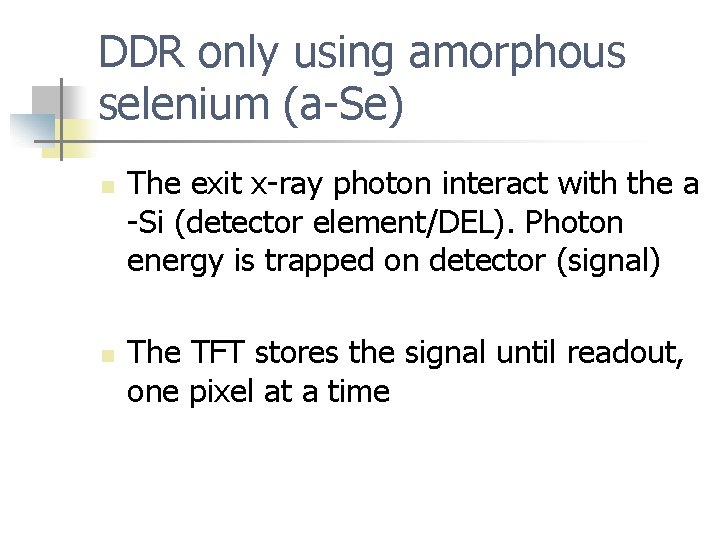 DDR only using amorphous selenium (a-Se)

The exit x-ray photon interact with the a -Si (detector element/DEL). Photon energy is trapped on detector (signal)

The TFT stores the signal until readout, one pixel at a time